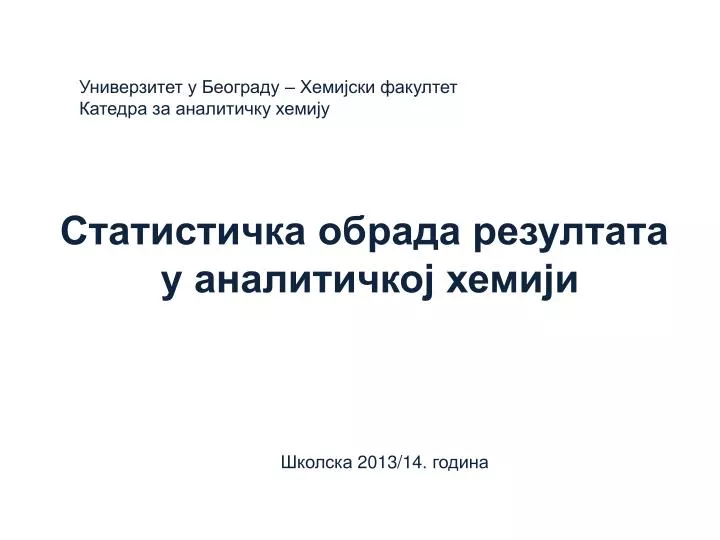 Универзитет у Београду – Хемијски факултет
Катедра за аналитичку хемију

Статистичка обрада резултата у аналитичкој хемији

Школска 2013/14. година